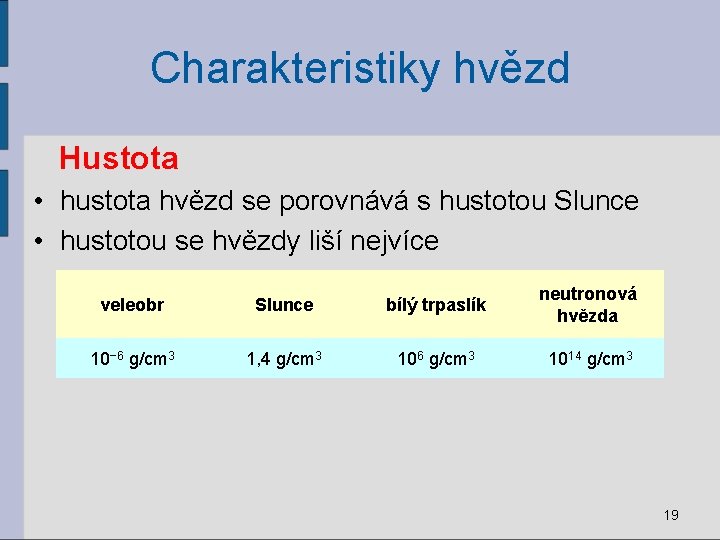 Charakteristiky hvězd

Hustota

• hustota hvězd se porovnává s hustotou Slunce
• hustotou se hvězdy liší nejvíce

| veleobr | Slunce | bílý trpaslík | neutronová hvězda |
|---|---|---|---|
| $10^{-6}$ g/cm$^3$ | 1,4 g/cm$^3$ | $10^{6}$ g/cm$^3$ | $10^{14}$ g/cm$^3$ |

19